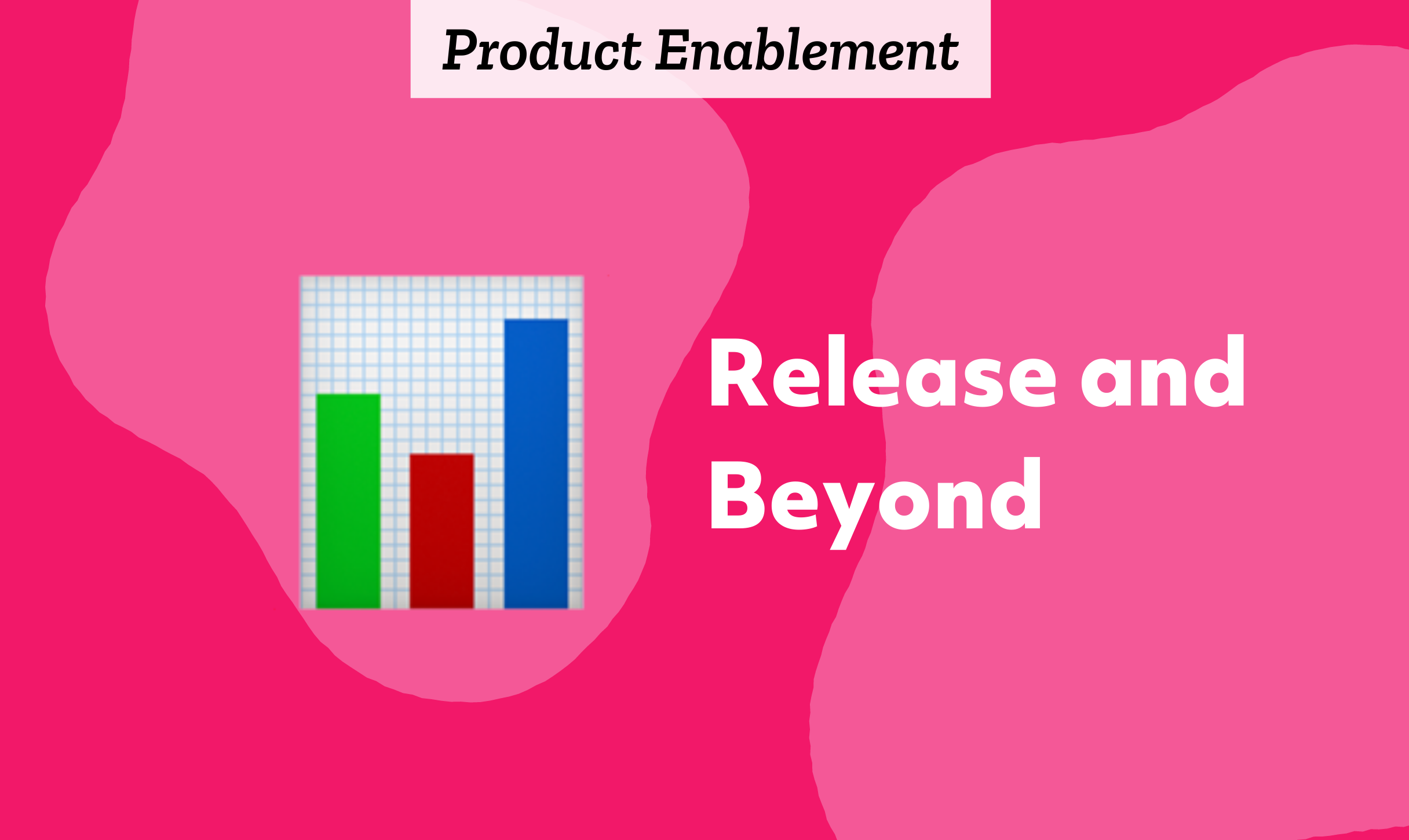 Product Enablement

Release and Beyond